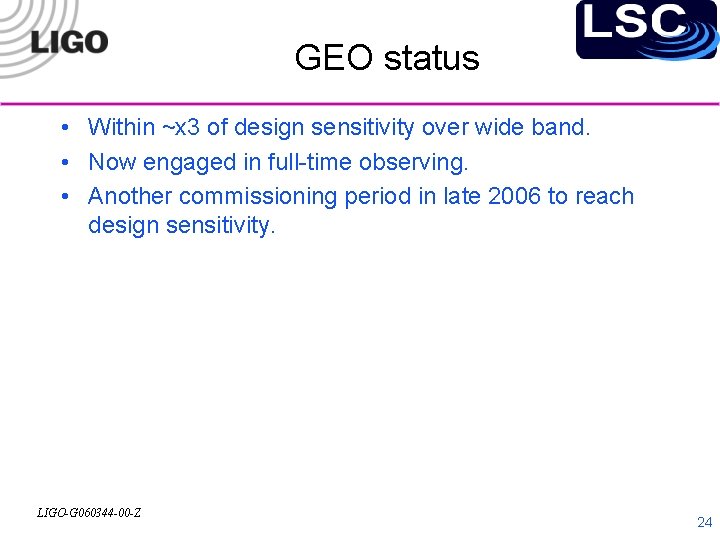 LIGO

LSC

GEO status

• Within ~x3 of design sensitivity over wide band.
• Now engaged in full-time observing.
• Another commissioning period in late 2006 to reach design sensitivity.

LIGO-G060344-00-Z

24